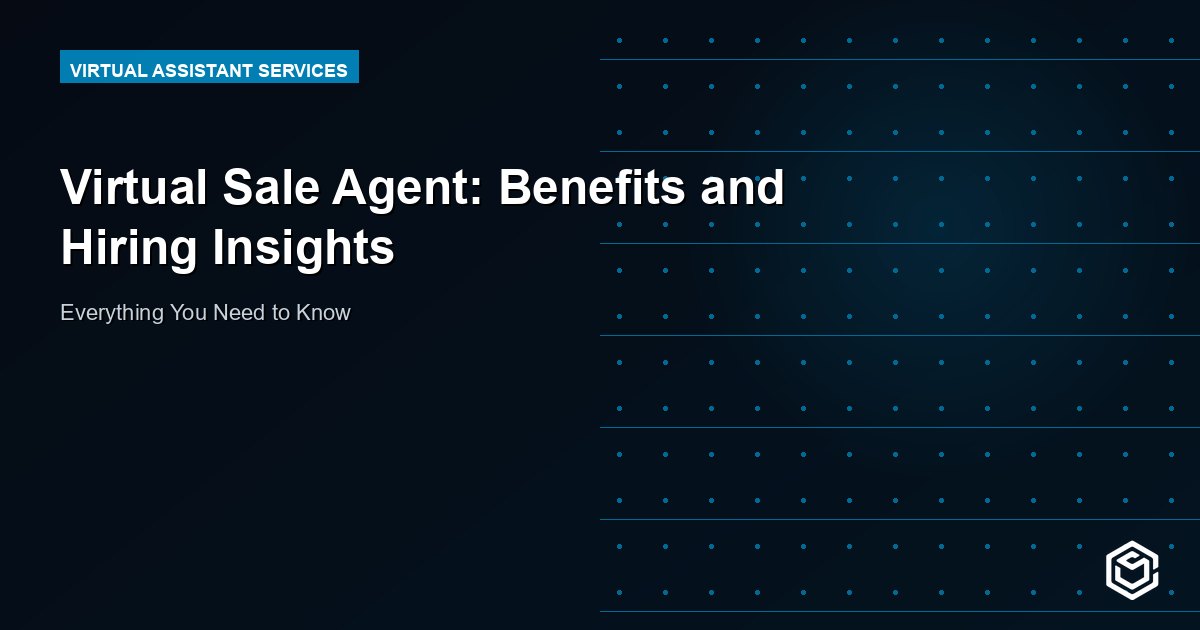 VIRTUAL ASSISTANT SERVICES

Virtual Sale Agent: Benefits and Hiring Insights

Everything You Need to Know